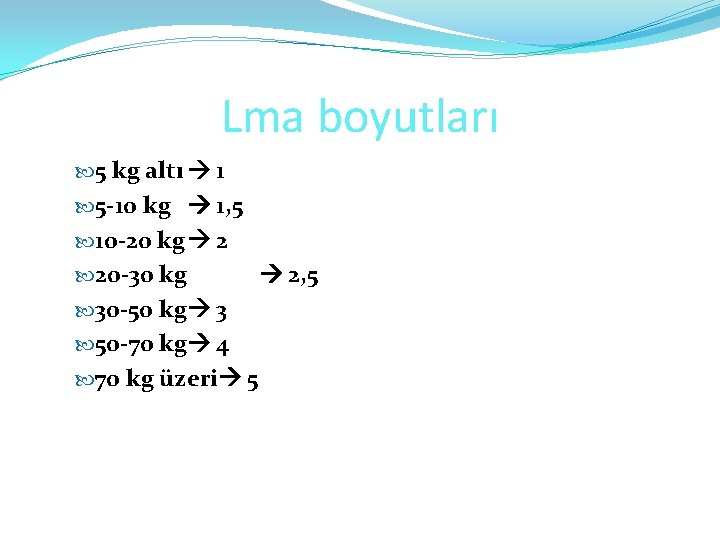 Lma boyutları

5 kg altı → 1

5-10 kg → 1,5

10-20 kg → 2

20-30 kg → 2,5

30-50 kg → 3

50-70 kg → 4

70 kg üzeri → 5